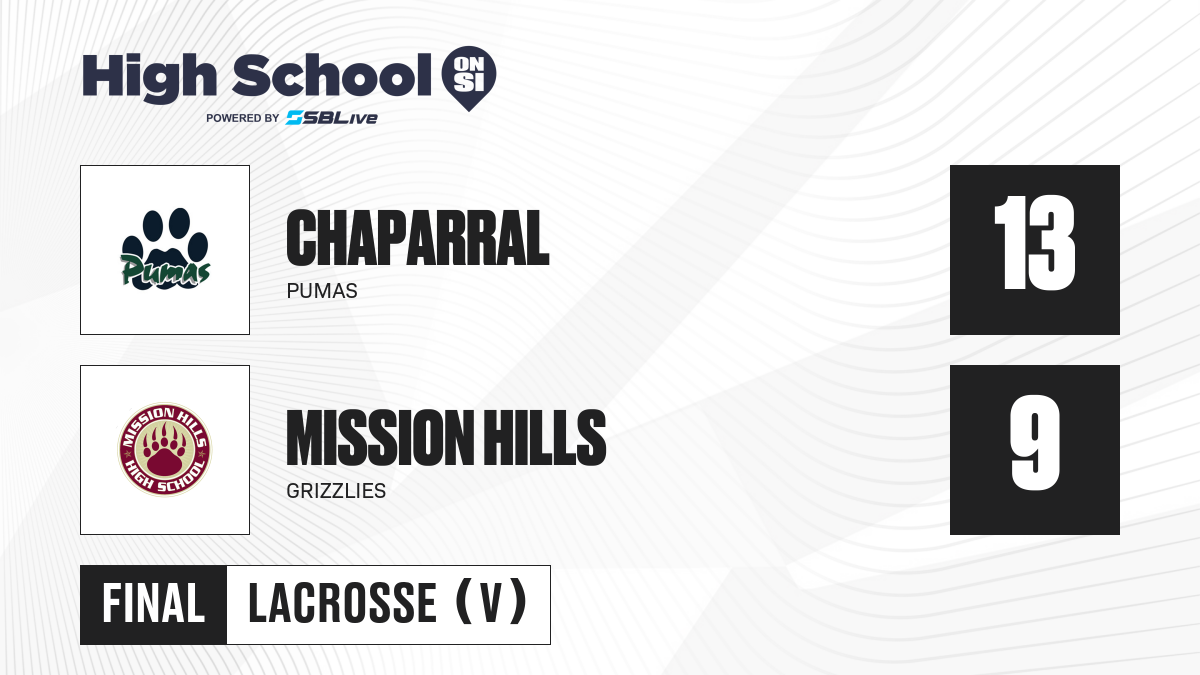 High School ON SI
POWERED BY SBLive

Pumas

CHAPARRAL
PUMAS

13

MISSION HILLS HIGH SCHOOL

MISSION HILLS
GRIZZLIES

9

FINAL LACROSSE (V)